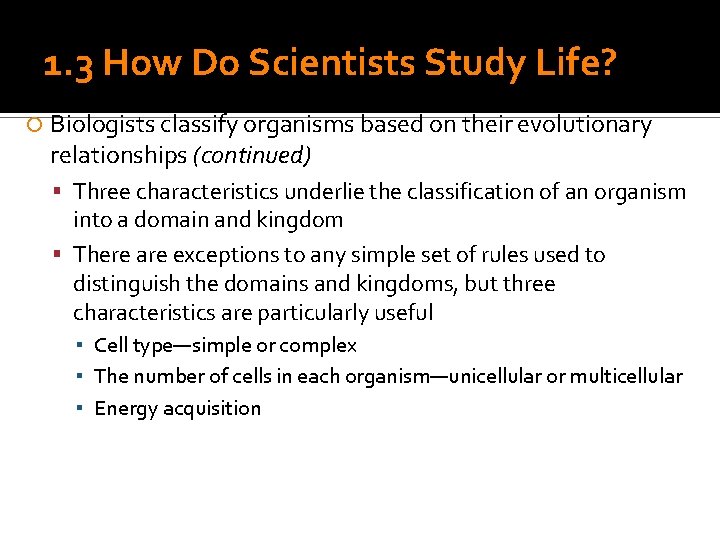 1.3 How Do Scientists Study Life?

• Biologists classify organisms based on their evolutionary relationships (continued)

• Three characteristics underlie the classification of an organism into a domain and kingdom

• There are exceptions to any simple set of rules used to distinguish the domains and kingdoms, but three characteristics are particularly useful

• Cell type—simple or complex

• The number of cells in each organism—unicellular or multicellular

• Energy acquisition